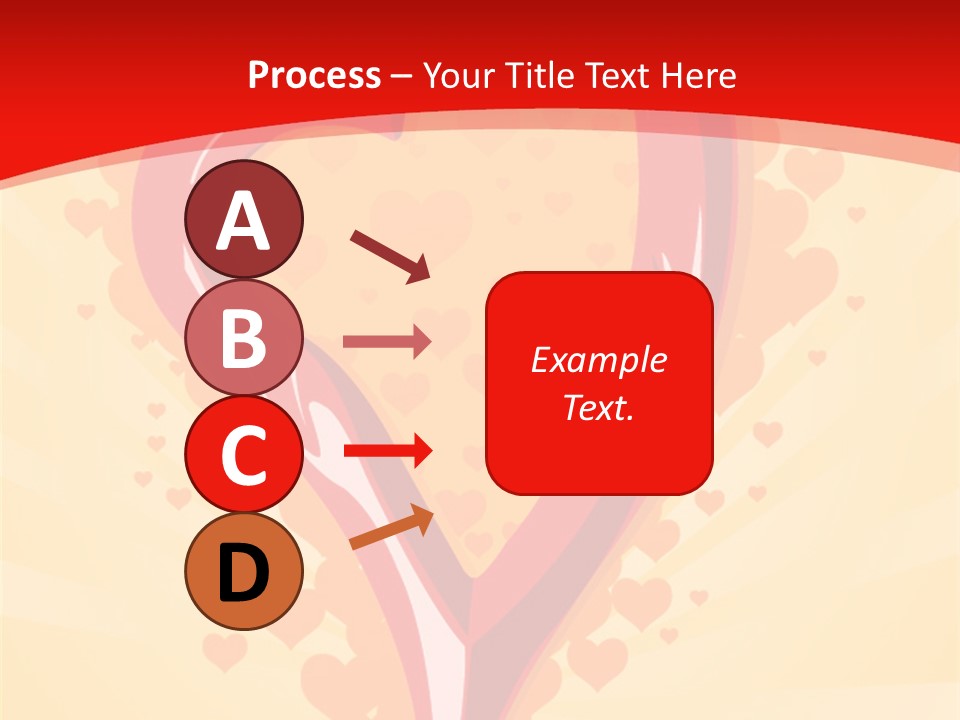 Process – Your Title Text Here

A

B

C

D

Example Text.